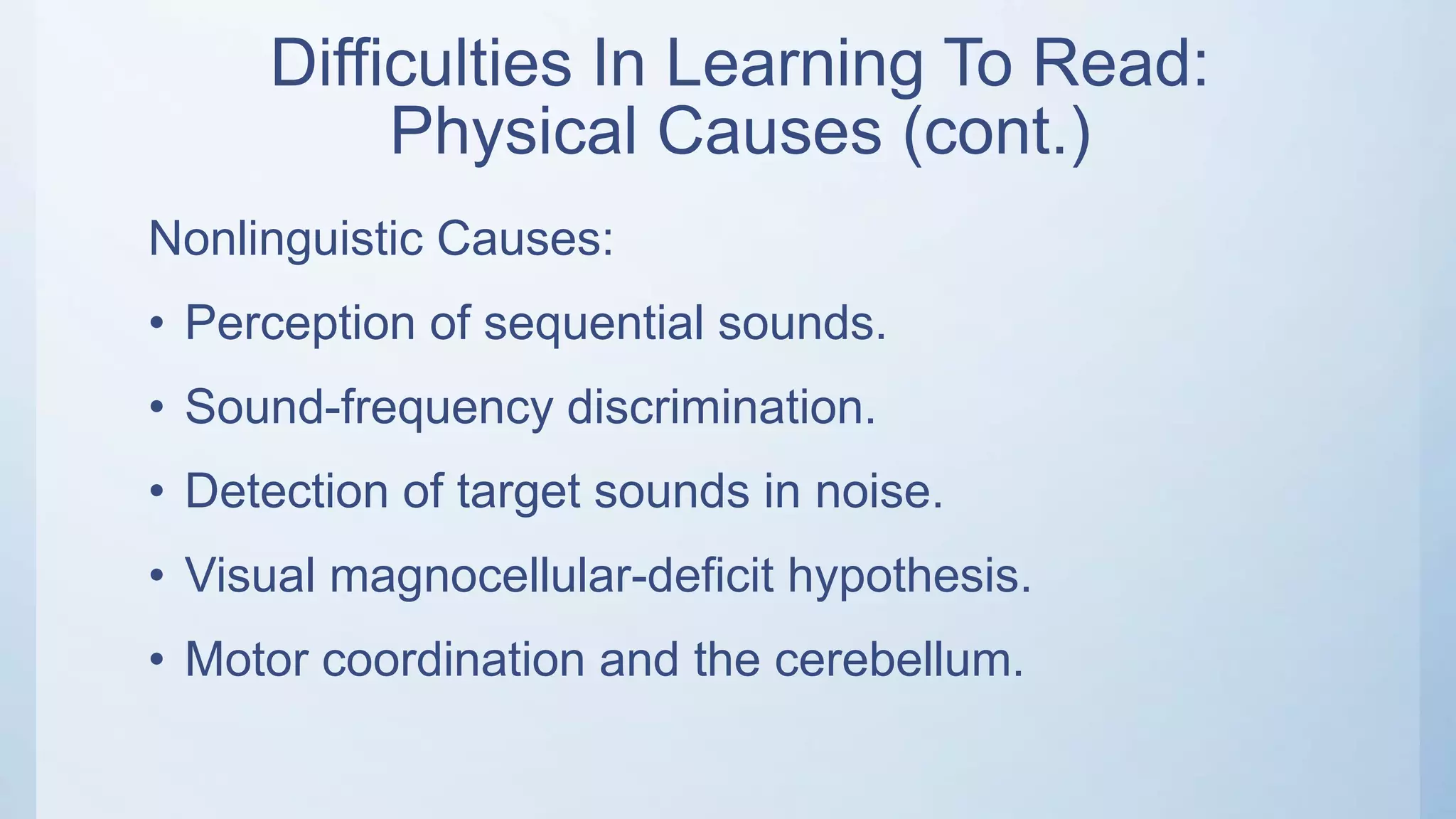 Difficulties In Learning To Read: Physical Causes (cont.)

Nonlinguistic Causes:

• Perception of sequential sounds.

• Sound-frequency discrimination.

• Detection of target sounds in noise.

• Visual magnocellular-deficit hypothesis.

• Motor coordination and the cerebellum.